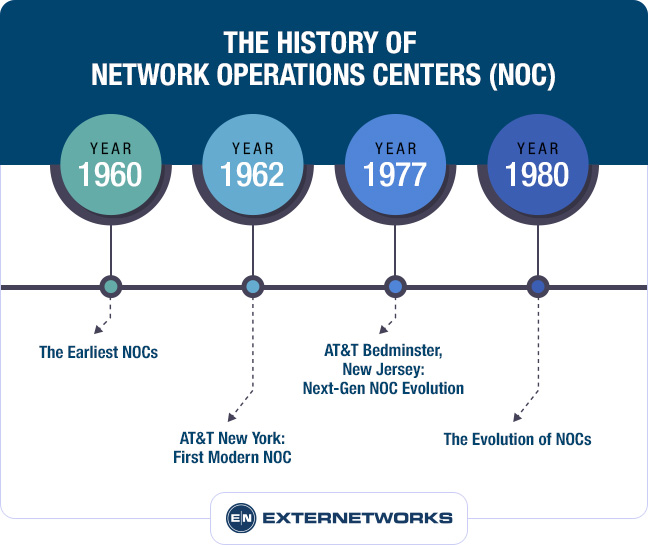 THE HISTORY OF
NETWORK OPERATIONS CENTERS (NOC)

YEAR
1960

YEAR
1962

YEAR
1977

YEAR
1980

The Earliest NOCs

AT&T New York:
First Modern NOC

AT&T Bedminster,
New Jersey:
Next-Gen NOC Evolution

The Evolution of NOCs

EN EXTERNETWORKS